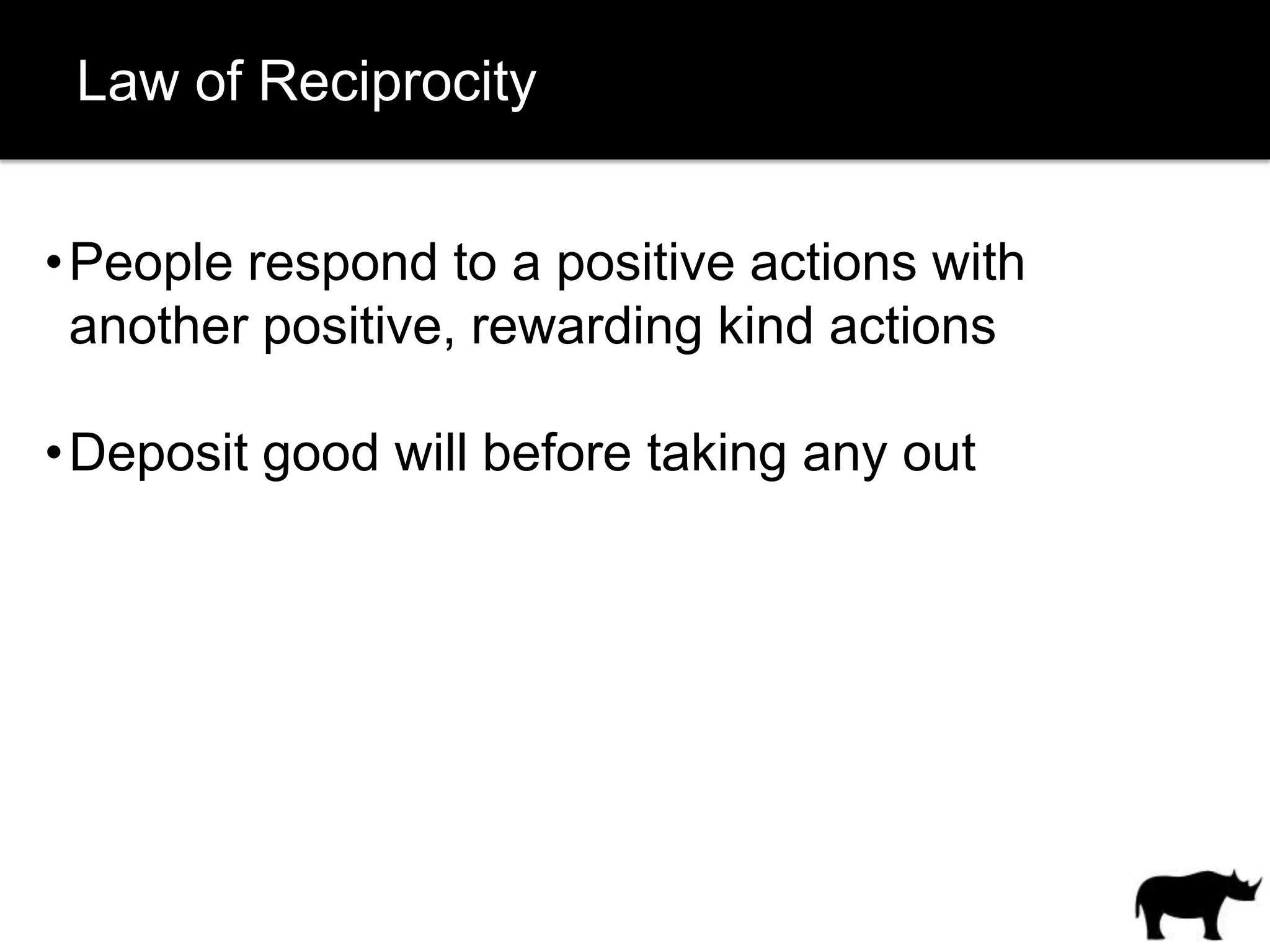 Law of Reciprocity

• People respond to a positive actions with another positive, rewarding kind actions

• Deposit good will before taking any out